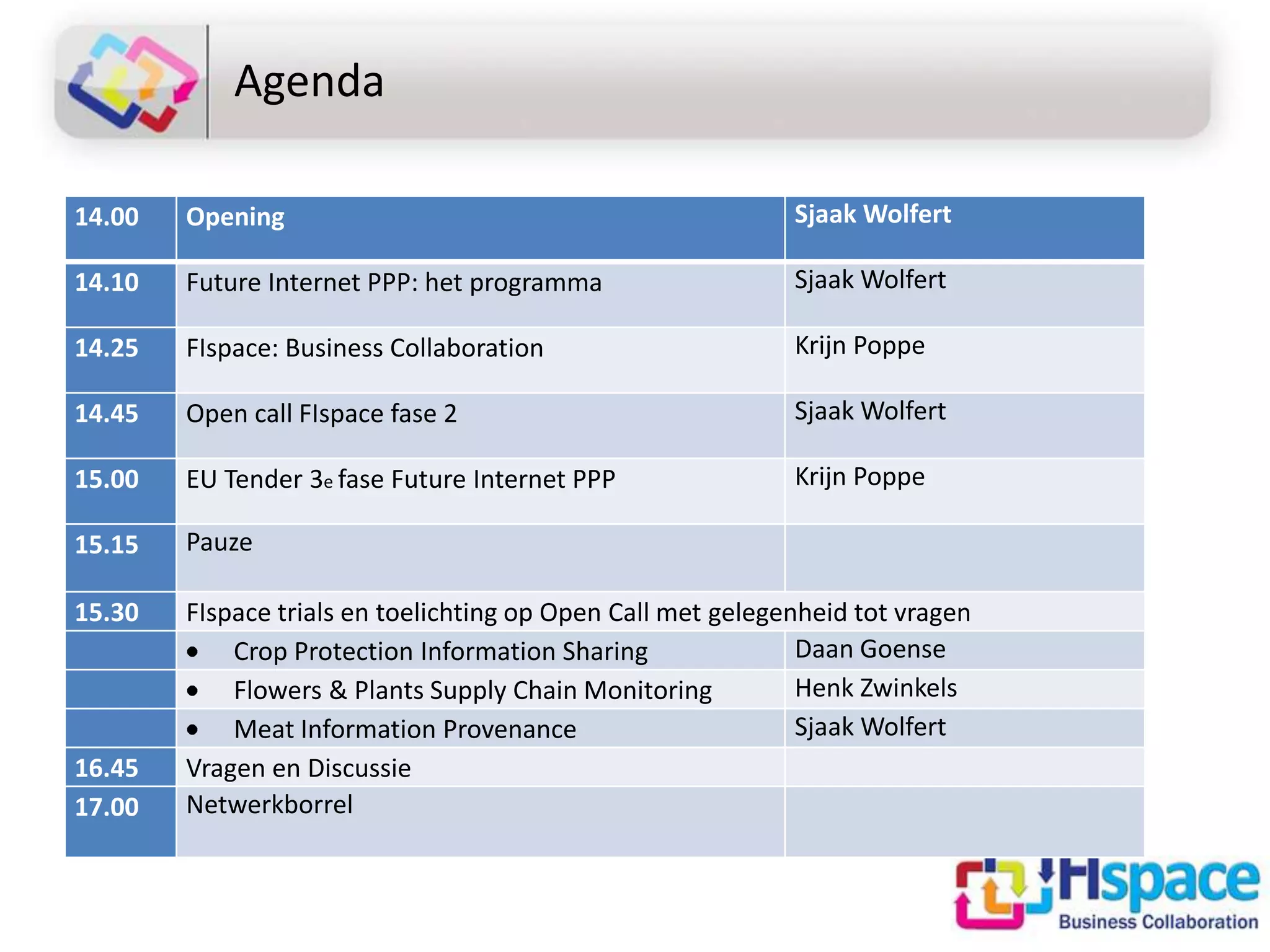 Agenda

| 14.00 | Opening | Sjaak Wolfert |
|---|---|---|
| 14.10 | Future Internet PPP: het programma | Sjaak Wolfert |
| 14.25 | FIspace: Business Collaboration | Krijn Poppe |
| 14.45 | Open call FIspace fase 2 | Sjaak Wolfert |
| 15.00 | EU Tender 3e fase Future Internet PPP | Krijn Poppe |
| 15.15 | Pauze | |
| 15.30 | FIspace trials en toelichting op Open Call met gelegenheid tot vragen | |
| | • Crop Protection Information Sharing | Daan Goense |
| | • Flowers & Plants Supply Chain Monitoring | Henk Zwinkels |
| | • Meat Information Provenance | Sjaak Wolfert |
| 16.45 | Vragen en Discussie | |
| 17.00 | Netwerkborrel | |

FIspace
Business Collaboration